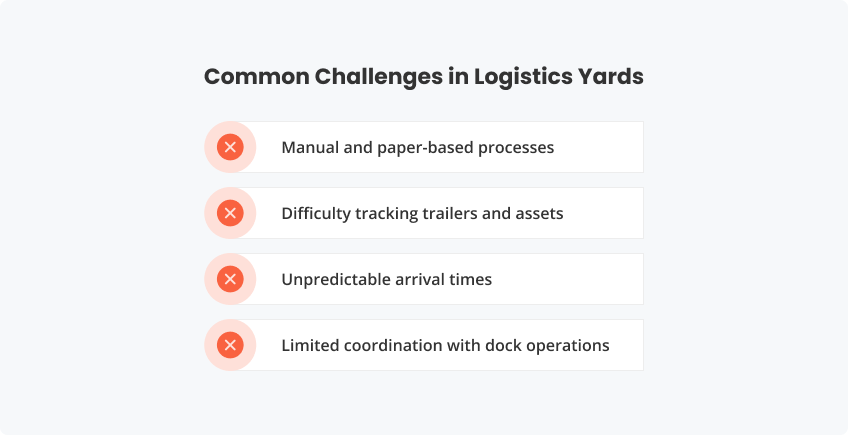 Common Challenges in Logistics Yards

Manual and paper-based processes

Difficulty tracking trailers and assets

Unpredictable arrival times

Limited coordination with dock operations